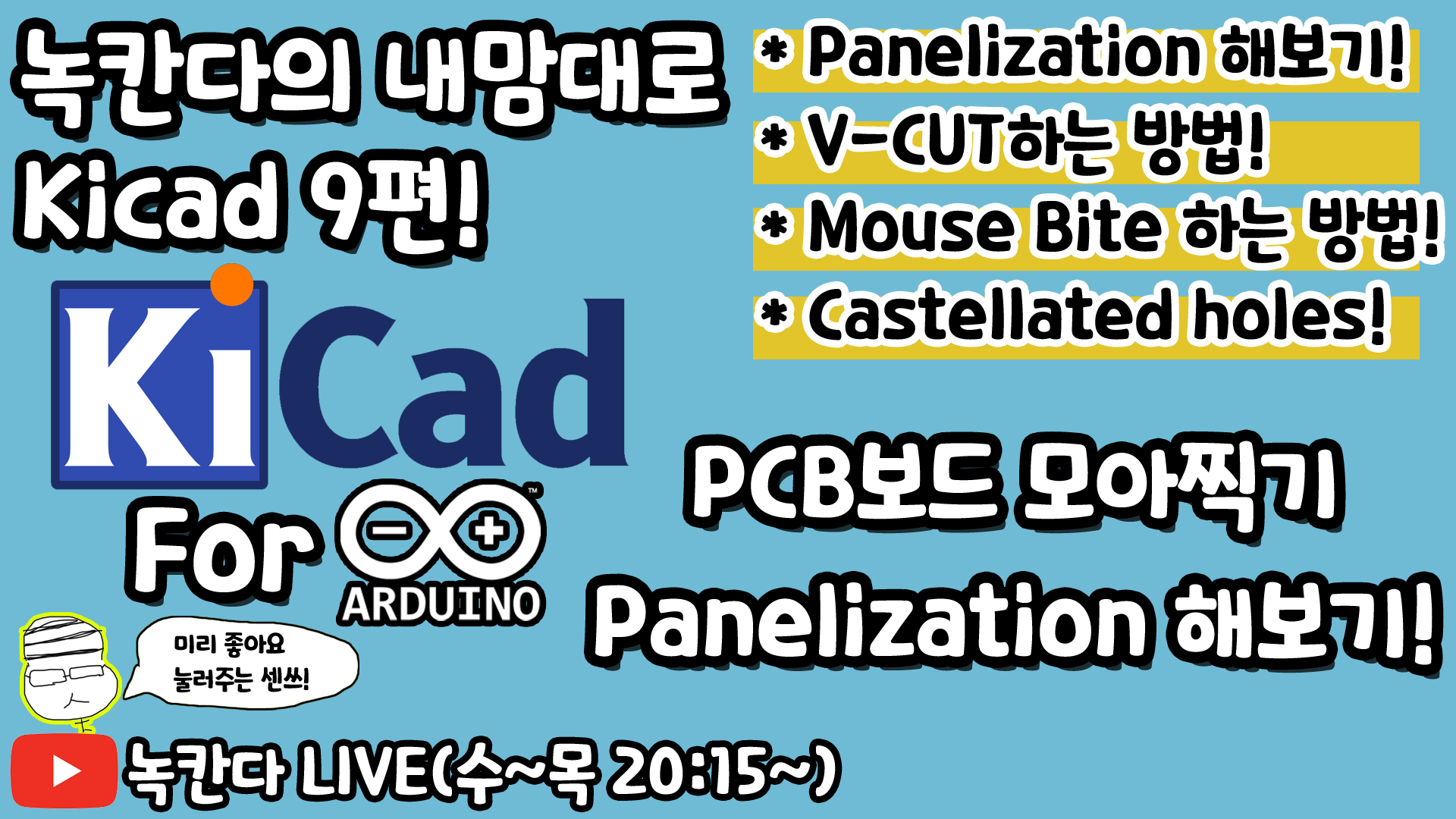 녹칸다의 내맘대로 Kicad 9편!

* Panelization 해보기!
* V-CUT하는 방법!
* Mouse Bite 하는 방법!
* Castellated holes!

KiCad

For

ARDUINO

PCB보드 모아찍기
Panelization 해보기!

미리 좋아요 눌러주는 센쓰!

녹칸다 LIVE(수~목 20:15~)